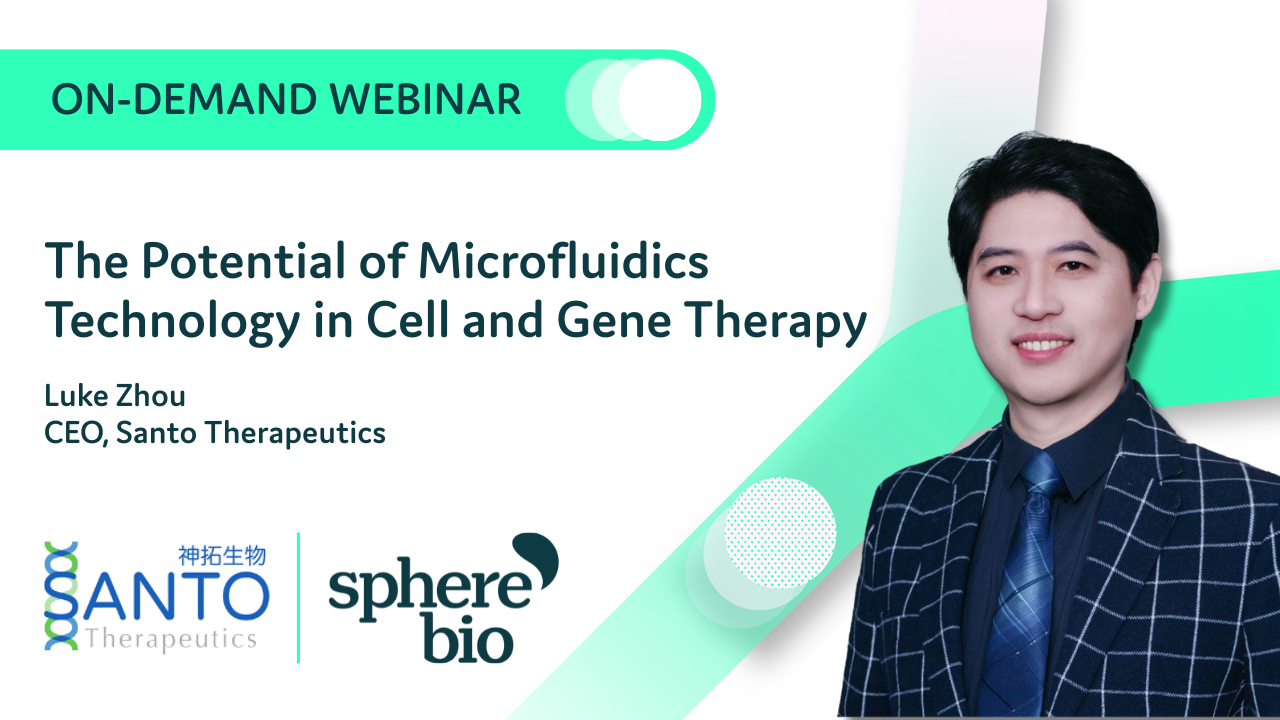 ON-DEMAND WEBINAR

The Potential of Microfluidics Technology in Cell and Gene Therapy

Luke Zhou
CEO, Santo Therapeutics

神拓生物
SANTO
Therapeutics

sphere bio